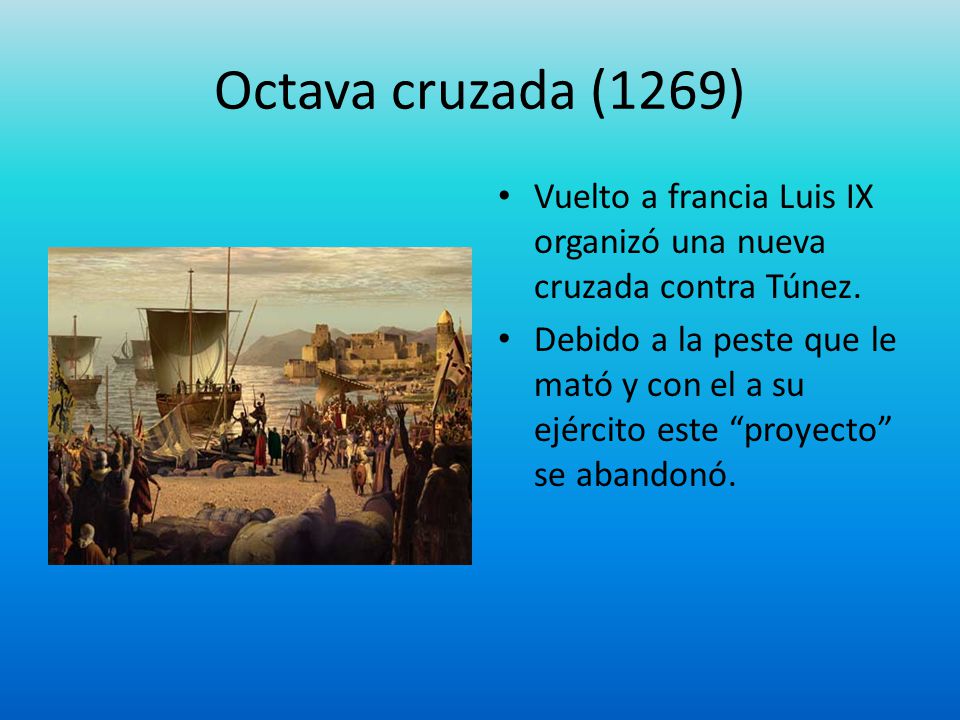 Octava cruzada (1269)

• Vuelto a francia Luis IX organizó una nueva cruzada contra Túnez.

• Debido a la peste que le mató y con el a su ejército este “proyecto” se abandonó.